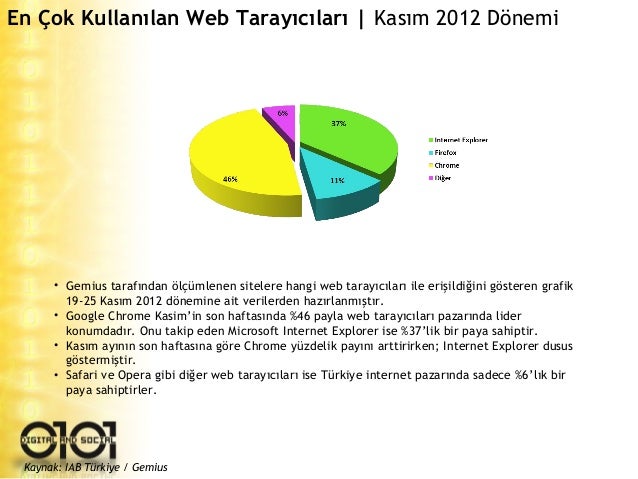 En Çok Kullanılan Web Tarayıcıları | Kasım 2012 Dönemi

6%
37%
46%
11%

Internet Explorer
Firefox
Chrome
Diğer

• Gemius tarafından ölçümlenen sitelere hangi web tarayıcıları ile erişildiğini gösteren grafik 19-25 Kasım 2012 dönemine ait verilerden hazırlanmıştır.
• Google Chrome Kasim'in son haftasında %46 payla web tarayıcıları pazarında lider konumdadır. Onu takip eden Microsoft Internet Explorer ise %37'lik bir paya sahiptir.
• Kasım ayının son haftasına göre Chrome yüzdelik payını arttirirken; Internet Explorer dusus göstermiştir.
• Safari ve Opera gibi diğer web tarayıcıları ise Türkiye internet pazarında sadece %6'lık bir paya sahiptirler.

0101
DIGITAL AND SOCIAL

Kaynak: IAB Türkiye / Gemius